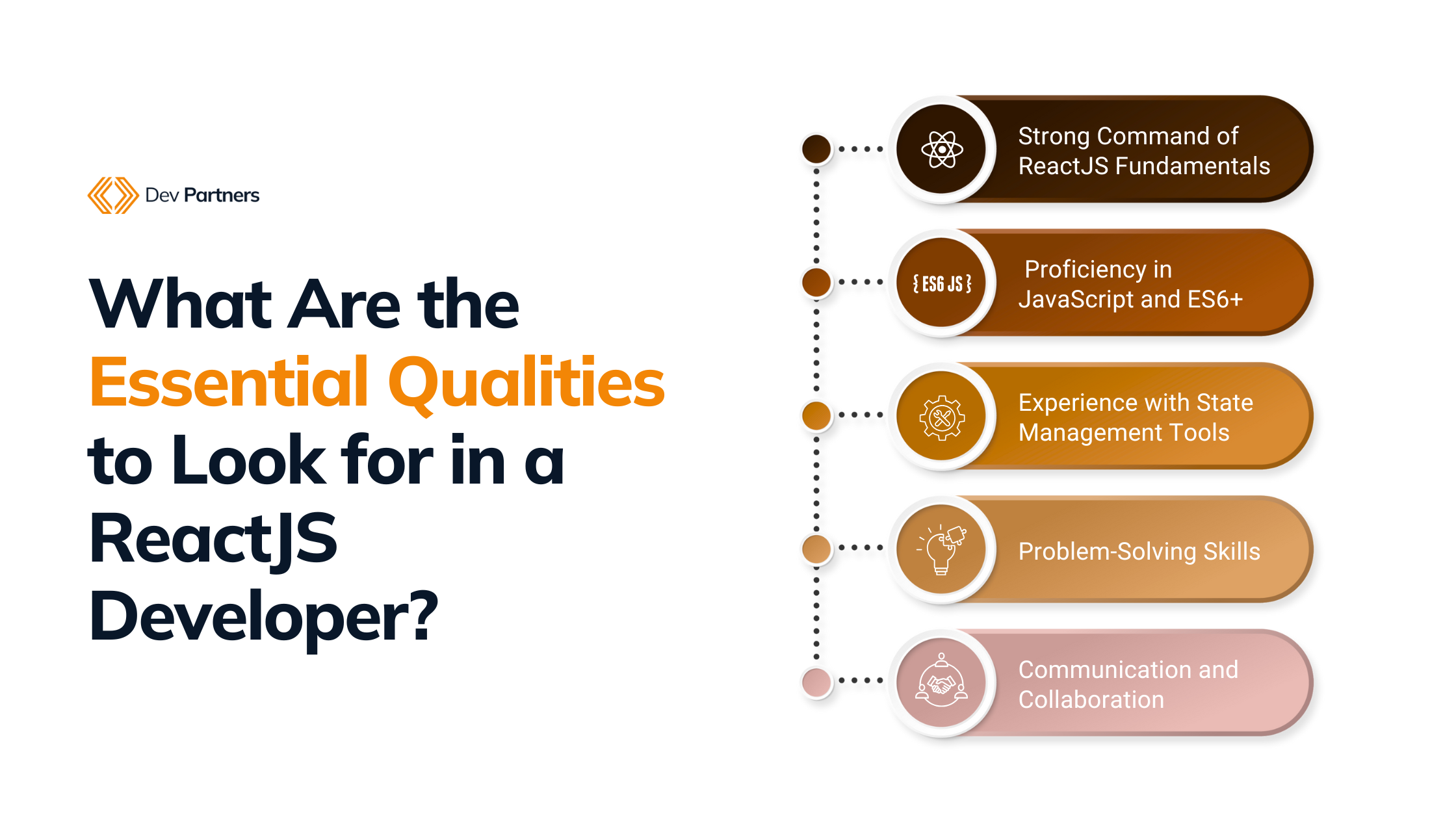 Dev Partners

What Are the Essential Qualities to Look for in a ReactJS Developer?

Strong Command of ReactJS Fundamentals

{ ES6 JS }

Proficiency in JavaScript and ES6+

Experience with State Management Tools

Problem-Solving Skills

Communication and Collaboration